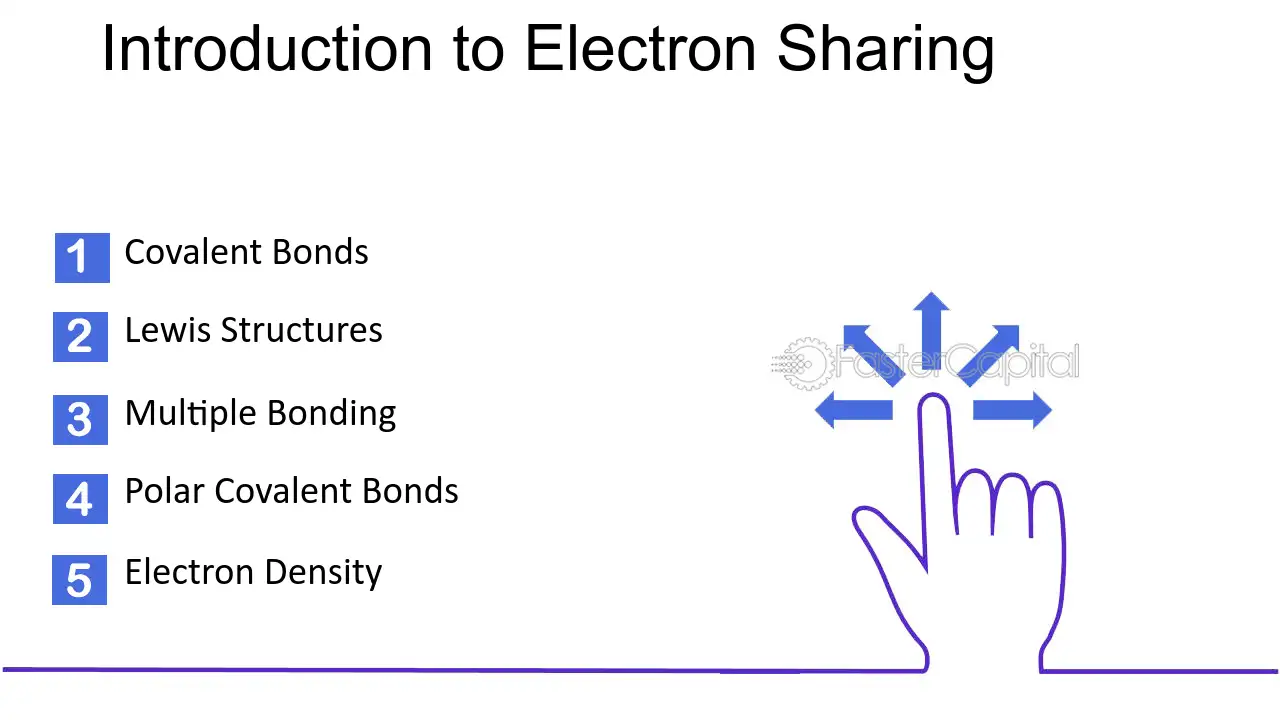 Introduction to Electron Sharing

1 Covalent Bonds

2 Lewis Structures

3 Multiple Bonding

4 Polar Covalent Bonds

5 Electron Density

FasterCapital